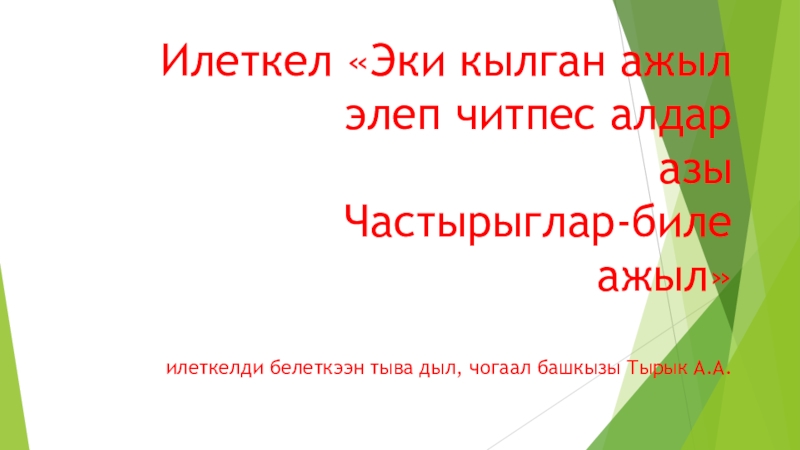 Илеткел «Эки кылган ажыл элеп читпес алдар азы
Частырыглар-биле ажыл»

илеткелди белеткээн тыва дыл, чогаал башкызы Тырык А.А.